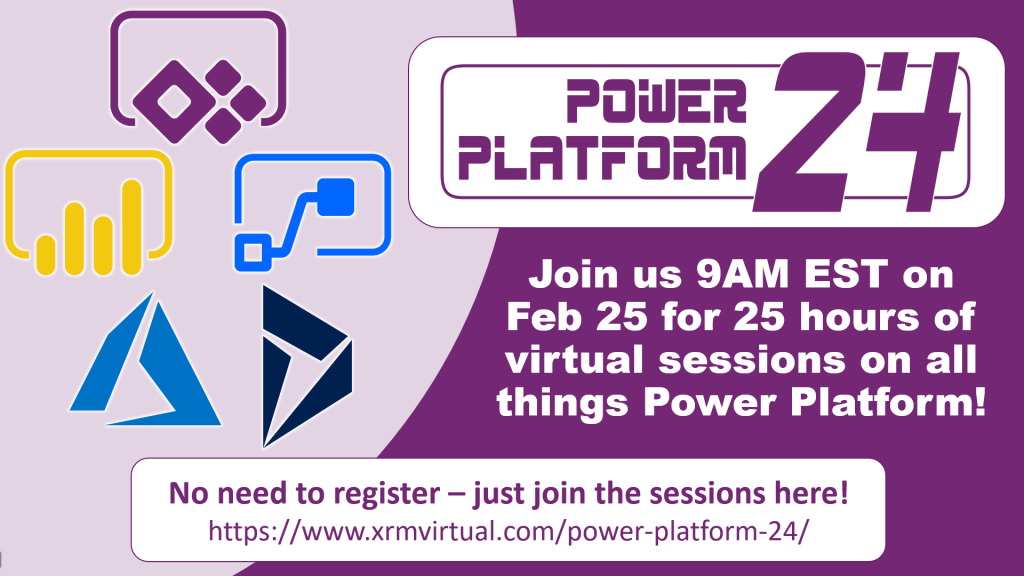 POWER PLATFORM 24

Join us 9AM EST on Feb 25 for 25 hours of virtual sessions on all things Power Platform!

No need to register – just join the sessions here!
https://www.xrmvirtual.com/power-platform-24/